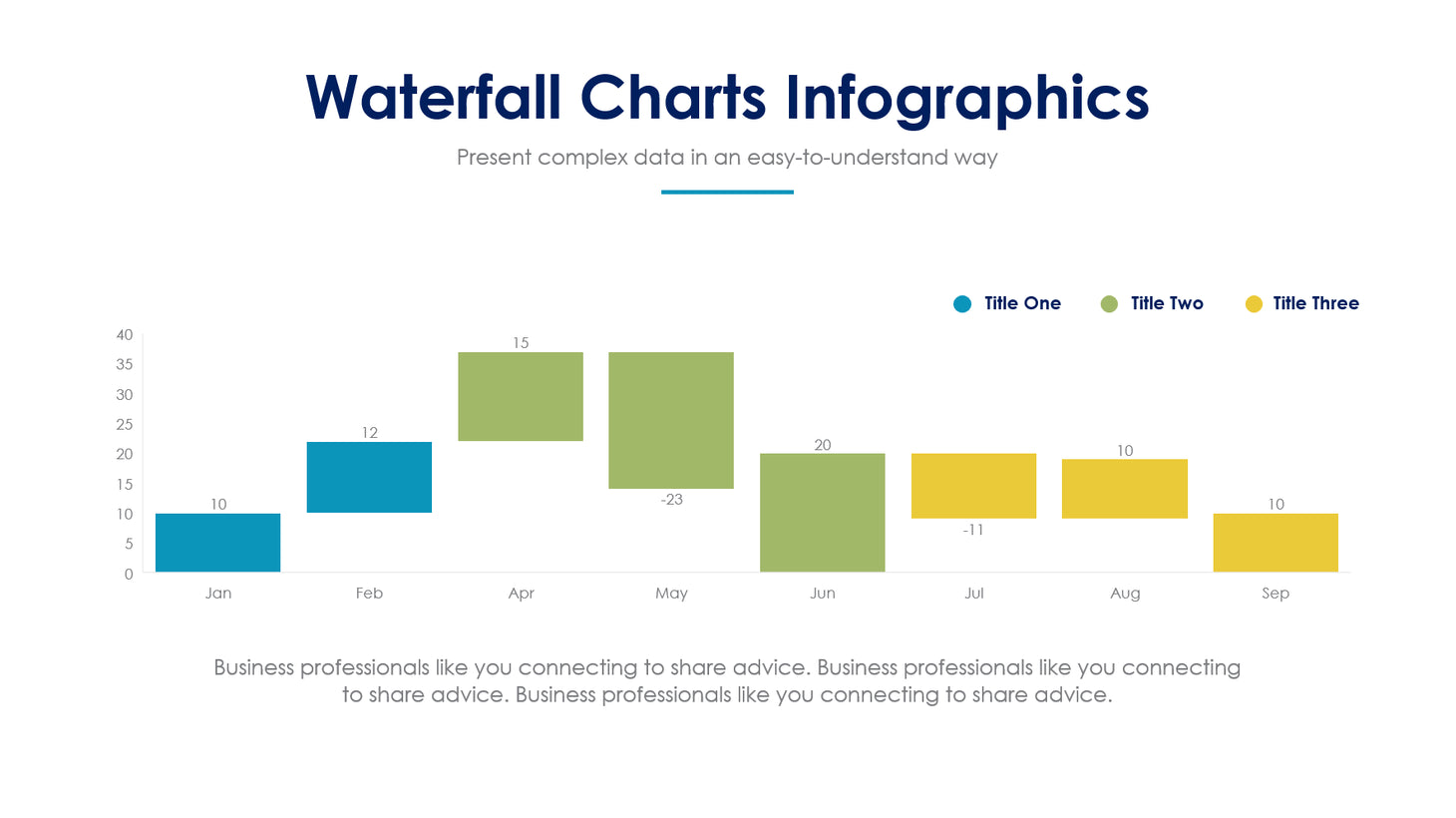 Waterfall Charts Infographics

Present complex data in an easy-to-understand way

Title One
Title Two
Title Three

40
35
30
25
20
15
10
5
0

10
12
15
-23
20
-11
10
10

Jan
Feb
Apr
May
Jun
Jul
Aug
Sep

Business professionals like you connecting to share advice. Business professionals like you connecting to share advice. Business professionals like you connecting to share advice.